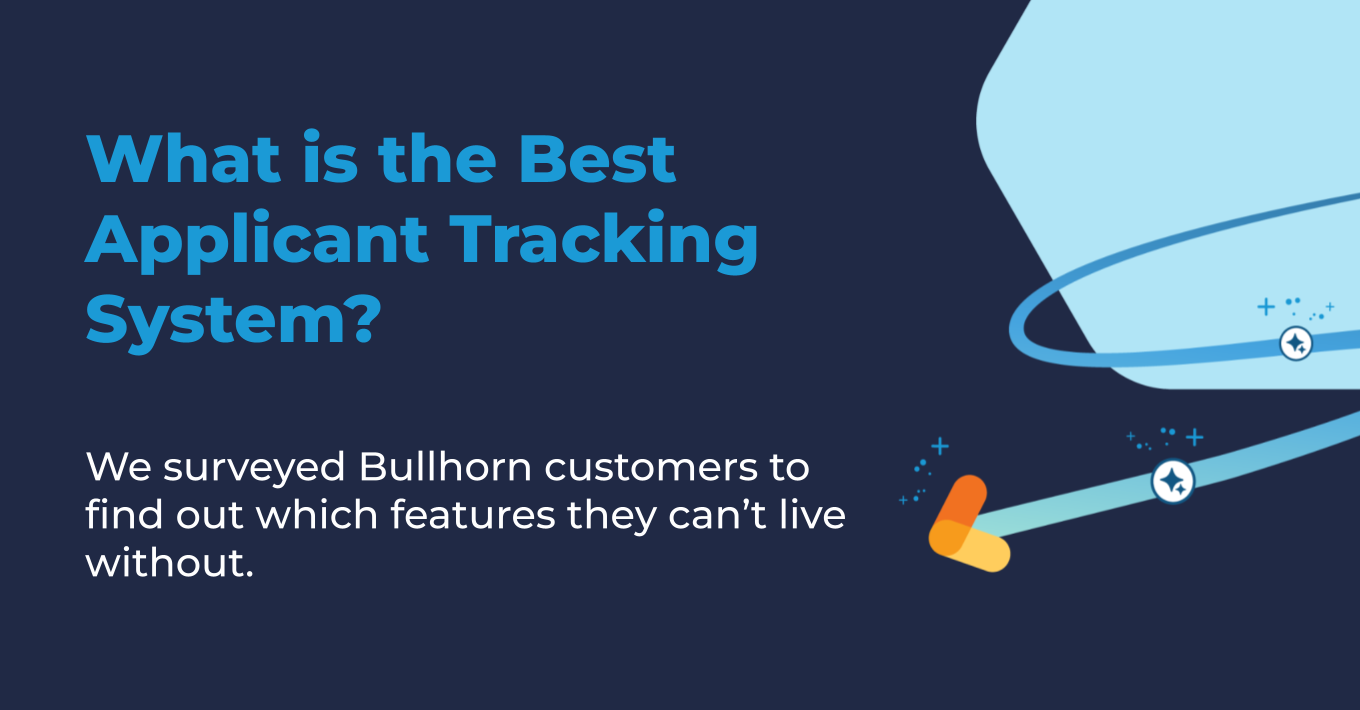 What is the Best Applicant Tracking System?

We surveyed Bullhorn customers to find out which features they can’t live without.